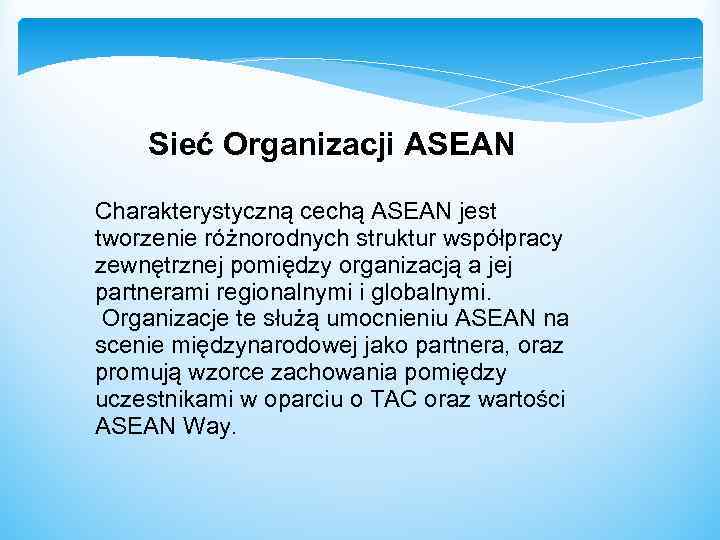 Sieć Organizacji ASEAN

Charakterystyczną cechą ASEAN jest tworzenie różnorodnych struktur współpracy zewnętrznej pomiędzy organizacją a jej partnerami regionalnymi i globalnymi.
Organizacje te służą umocnieniu ASEAN na scenie międzynarodowej jako partnera, oraz promują wzorce zachowania pomiędzy uczestnikami w oparciu o TAC oraz wartości ASEAN Way.